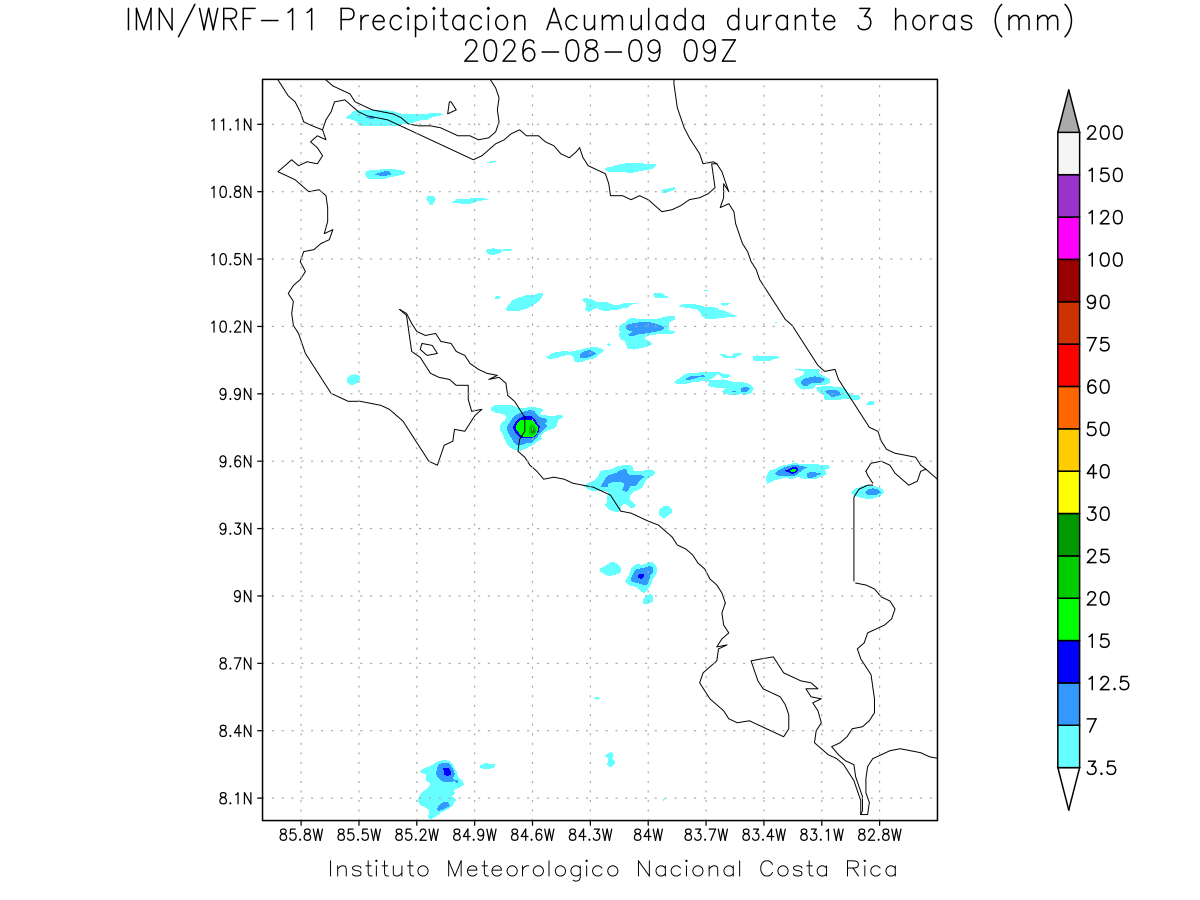 IMN/WRF-11 Precipitacion Acumulada durante 3 horas (mm)
2026-08-09 09Z

11.1N
10.8N
10.5N
10.2N
9.9N
9.6N
9.3N
9N
8.7N
8.4N
8.1N

85.8W 85.5W 85.2W 84.9W 84.6W 84.3W 84W 83.7W 83.4W 83.1W 82.8W

200
150
120
100
90
75
60
50
40
30
25
20
15
12.5
7
3.5

Instituto Meteorologico Nacional Costa Rica